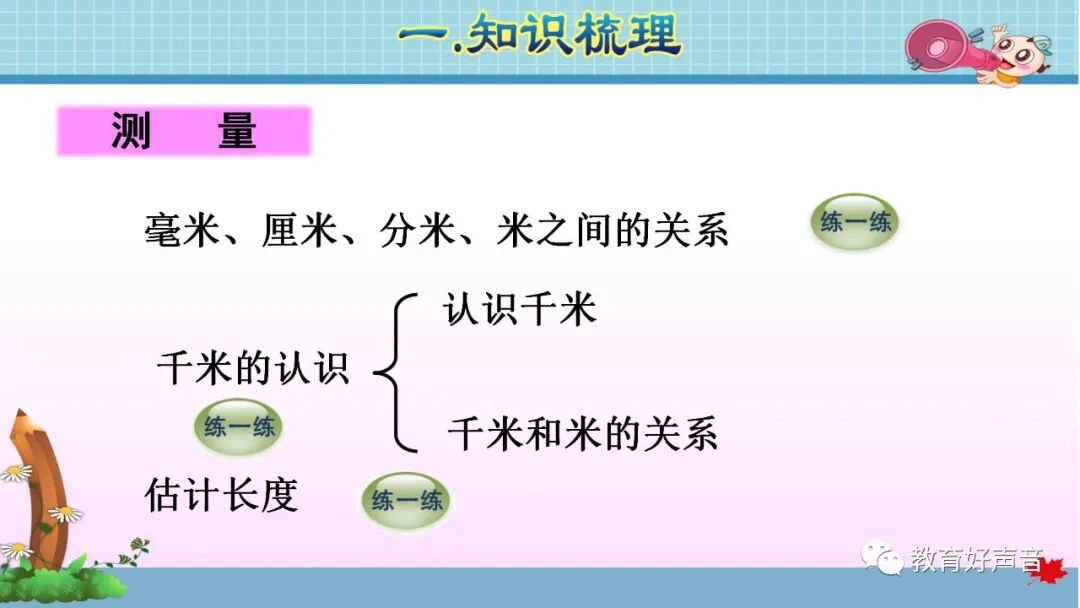 一.知识梳理

测 量

毫米、厘米、分米、米之间的关系 练一练

千米的认识

认识千米

千米和米的关系

练一练

估计长度 练一练

教育好声音